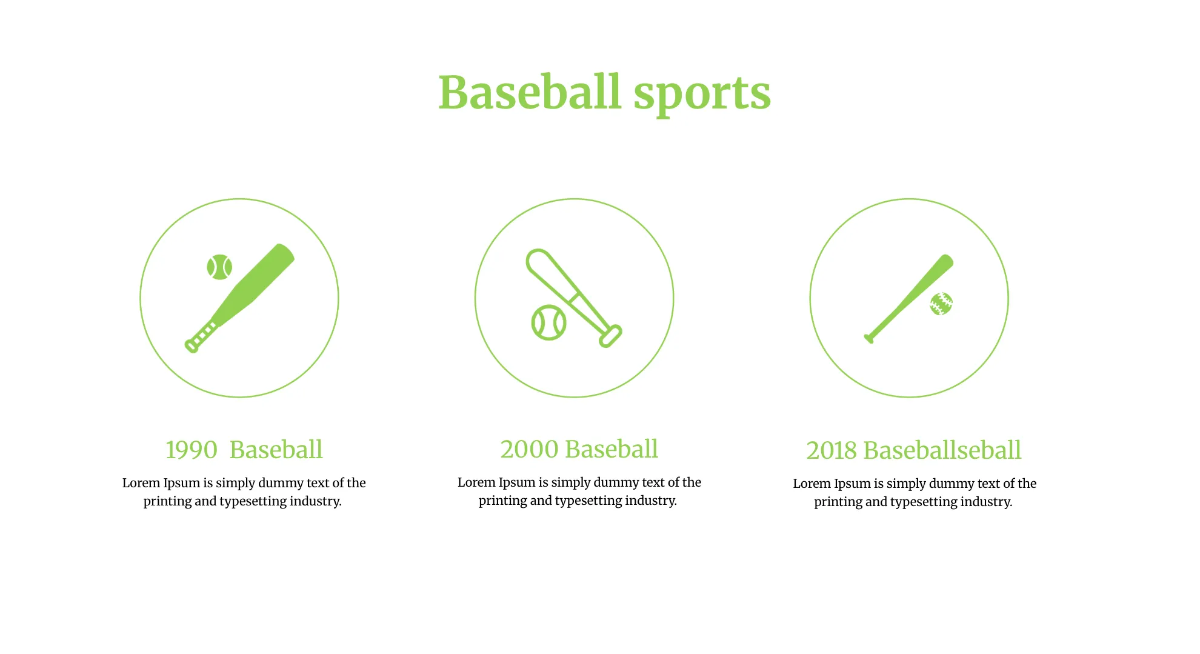 Baseball sports

1990 Baseball

Lorem Ipsum is simply dummy text of the printing and typesetting industry.

2000 Baseball

Lorem Ipsum is simply dummy text of the printing and typesetting industry.

2018 Baseballseball

Lorem Ipsum is simply dummy text of the printing and typesetting industry.